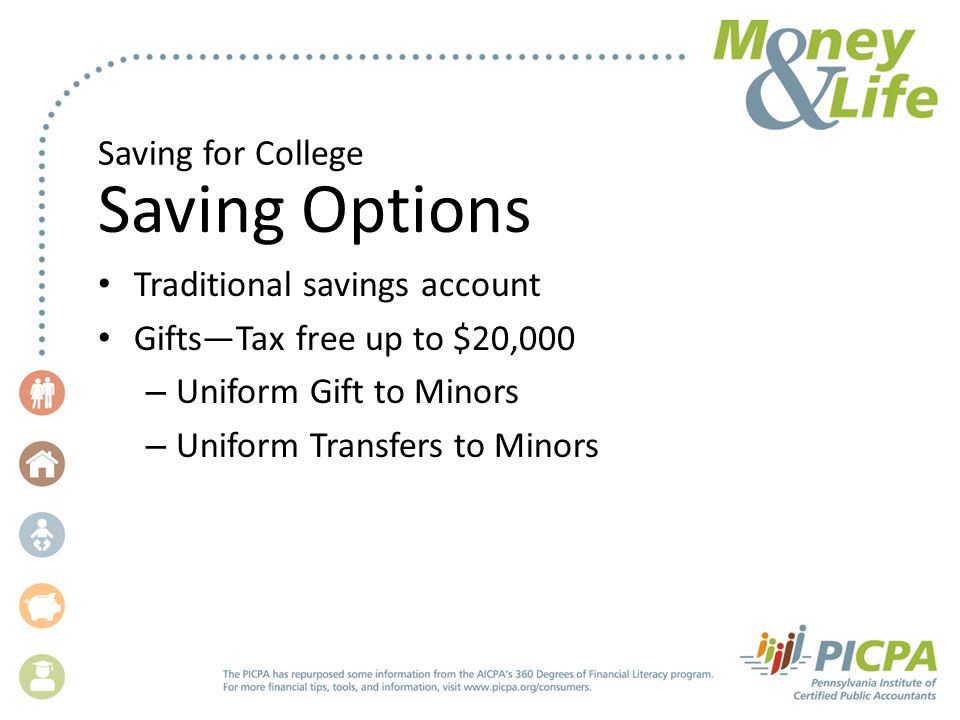 Money & Life

Saving for College
Saving Options

• Traditional savings account
• Gifts—Tax free up to $20,000
– Uniform Gift to Minors
– Uniform Transfers to Minors

The PICPA has repurposed some information from the AICPA's 360 Degrees of Financial Literacy program. For more financial tips, tools, and information, visit www.picpa.org/consumers.

PICPA
Pennsylvania Institute of Certified Public Accountants